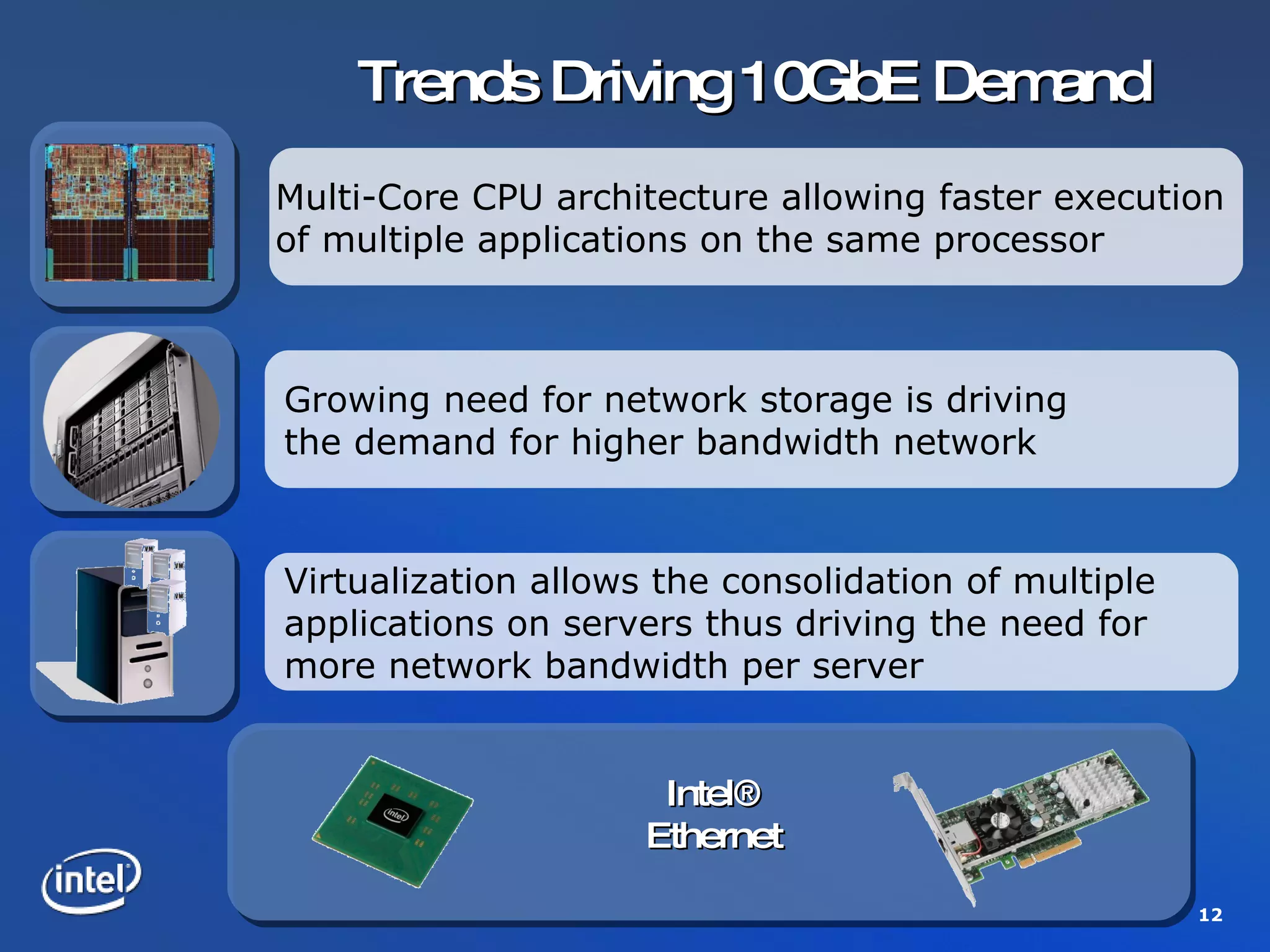 Trends Driving 10GbE Demand

Multi-Core CPU architecture allowing faster execution of multiple applications on the same processor

Growing need for network storage is driving the demand for higher bandwidth network

VM

VM

VM

Virtualization allows the consolidation of multiple applications on servers thus driving the need for more network bandwidth per server

intel

Intel® Ethernet

intel

12